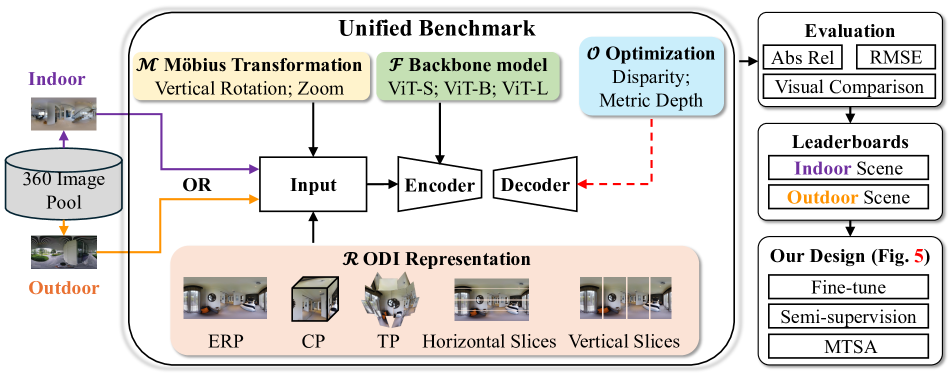 Unified Benchmark

Indoor

360 Image Pool

Outdoor

OR

$\mathcal{M}$ Möbius Transformation
Vertical Rotation; Zoom

$\mathcal{F}$ Backbone model
ViT-S; ViT-B; ViT-L

$\mathcal{O}$ Optimization
Disparity;
Metric Depth

Input

Encoder

Decoder

$\mathcal{R}$ ODI Representation

ERP

CP

TP

Horizontal Slices

Vertical Slices

Evaluation
Abs Rel
RMSE
Visual Comparison

Leaderboards
Indoor Scene
Outdoor Scene

Our Design (Fig. 5)
Fine-tune
Semi-supervision
MTSA